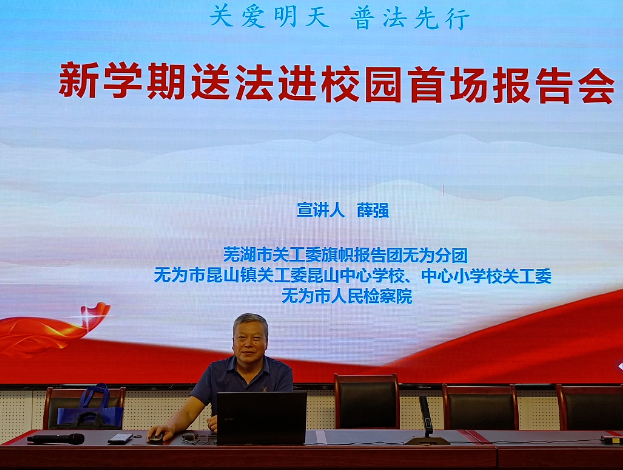 关爱明天 普法先行

新学期送法进校园首场报告会

宣讲人 薛强

芜湖市关工委旗帜报告团无为分团
无为市昆山镇关工委昆山中心学校、中心小学校关工委
无为市人民检察院